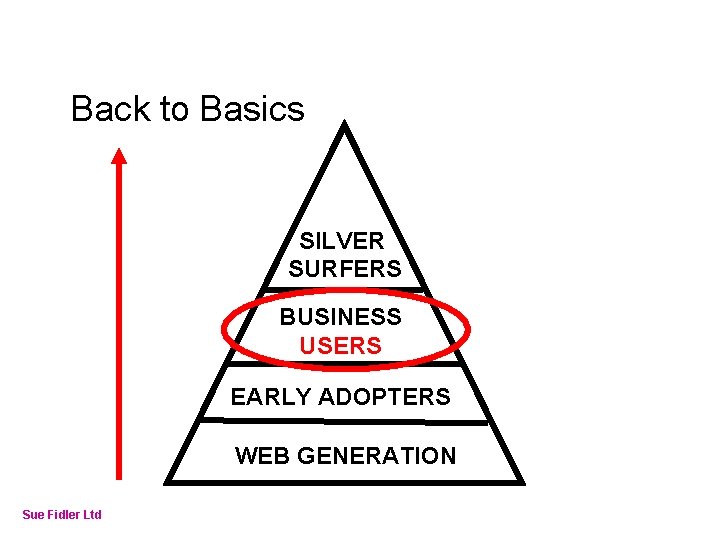 Back to Basics

SILVER SURFERS

BUSINESS USERS

EARLY ADOPTERS

WEB GENERATION

Sue Fidler Ltd